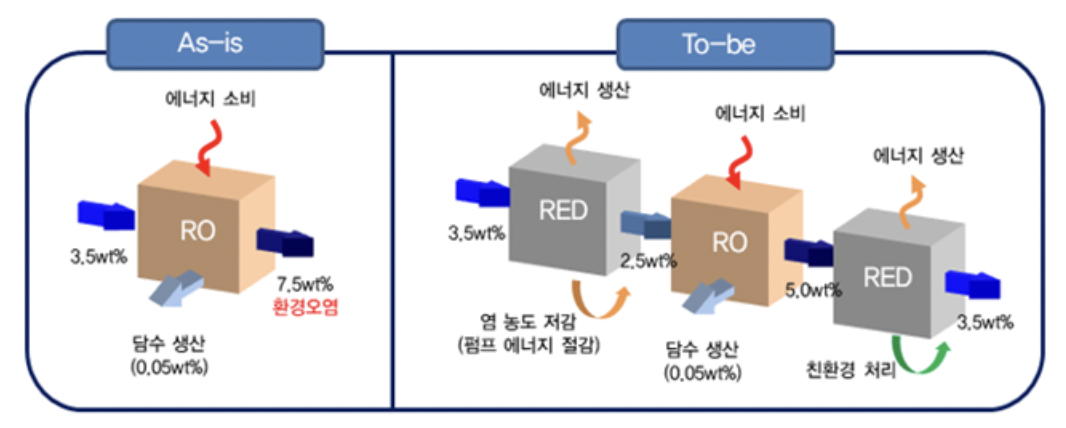 As-is

에너지 소비

RO

3.5wt%

7.5wt%
환경오염

담수 생산
(0.05wt%)

To-be

에너지 생산

RED

3.5wt%

2.5wt%

염 농도 저감
(펌프 에너지 절감)

에너지 소비

RO

5.0wt%

담수 생산
(0.05wt%)

에너지 생산

RED

3.5wt%

친환경 처리